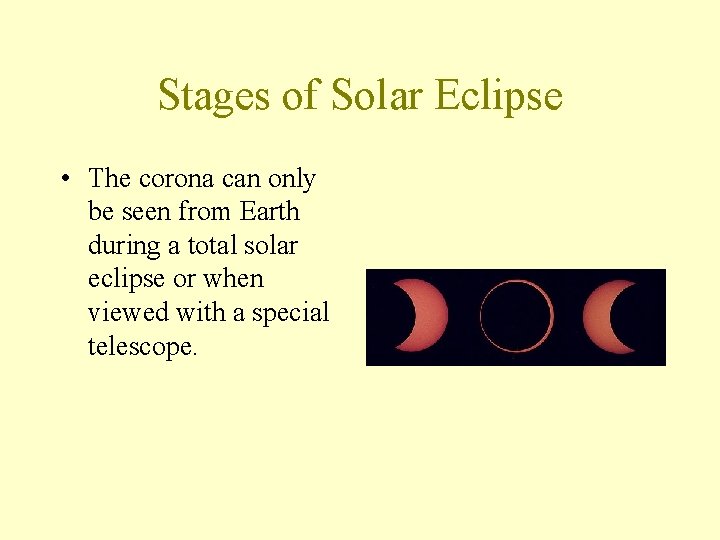 Stages of Solar Eclipse

• The corona can only be seen from Earth during a total solar eclipse or when viewed with a special telescope.